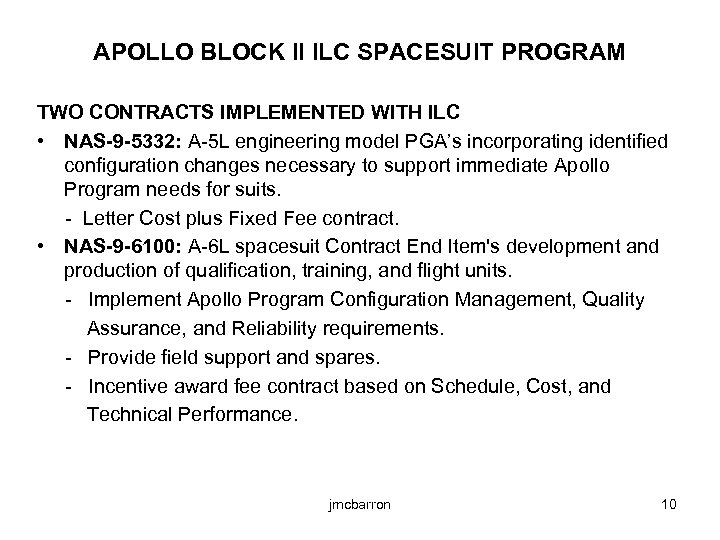 APOLLO BLOCK II ILC SPACESUIT PROGRAM

TWO CONTRACTS IMPLEMENTED WITH ILC

• NAS-9-5332: A-5L engineering model PGA's incorporating identified configuration changes necessary to support immediate Apollo Program needs for suits.

- Letter Cost plus Fixed Fee contract.

• NAS-9-6100: A-6L spacesuit Contract End Item's development and production of qualification, training, and flight units.

- Implement Apollo Program Configuration Management, Quality Assurance, and Reliability requirements.

- Provide field support and spares.

- Incentive award fee contract based on Schedule, Cost, and Technical Performance.

jmcbarron

10